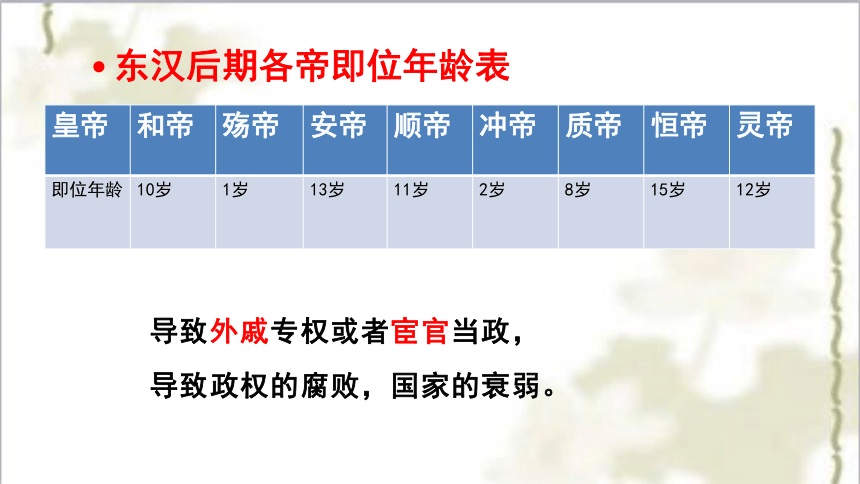 • 东汉后期各帝即位年龄表

| 皇帝 | 和帝 | 殇帝 | 安帝 | 顺帝 | 冲帝 | 质帝 | 恒帝 | 灵帝 |
|---|---|---|---|---|---|---|---|---|
| 即位年龄 | 10岁 | 1岁 | 13岁 | 11岁 | 2岁 | 8岁 | 15岁 | 12岁 |

导致外戚专权或者宦官当政，

导致政权的腐败，国家的衰弱。